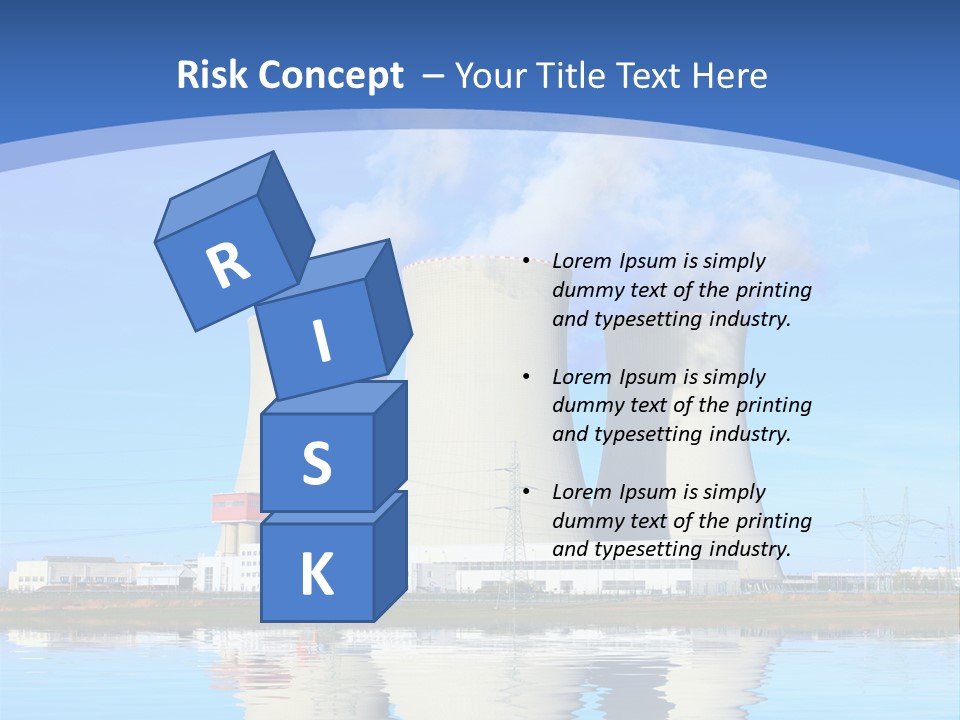 Risk Concept – Your Title Text Here

R
I
S
K

• Lorem Ipsum is simply dummy text of the printing and typesetting industry.

• Lorem Ipsum is simply dummy text of the printing and typesetting industry.

• Lorem Ipsum is simply dummy text of the printing and typesetting industry.